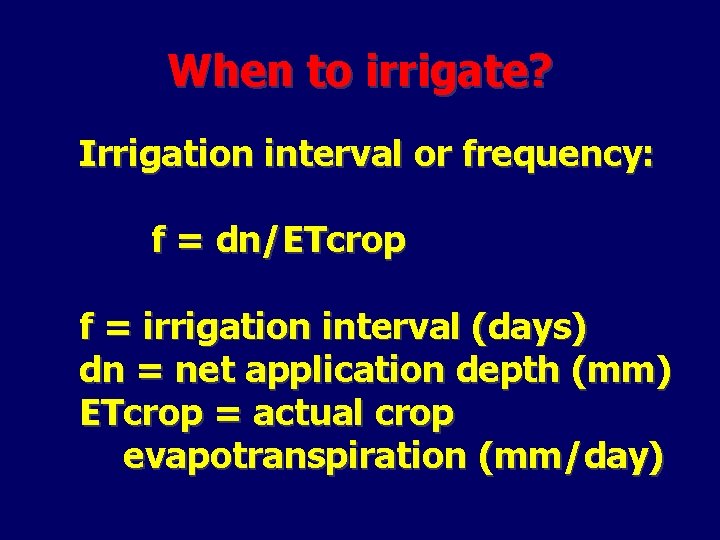 When to irrigate?

Irrigation interval or frequency:

f = dn/ETcrop

f = irrigation interval (days)
dn = net application depth (mm)
ETcrop = actual crop evapotranspiration (mm/day)